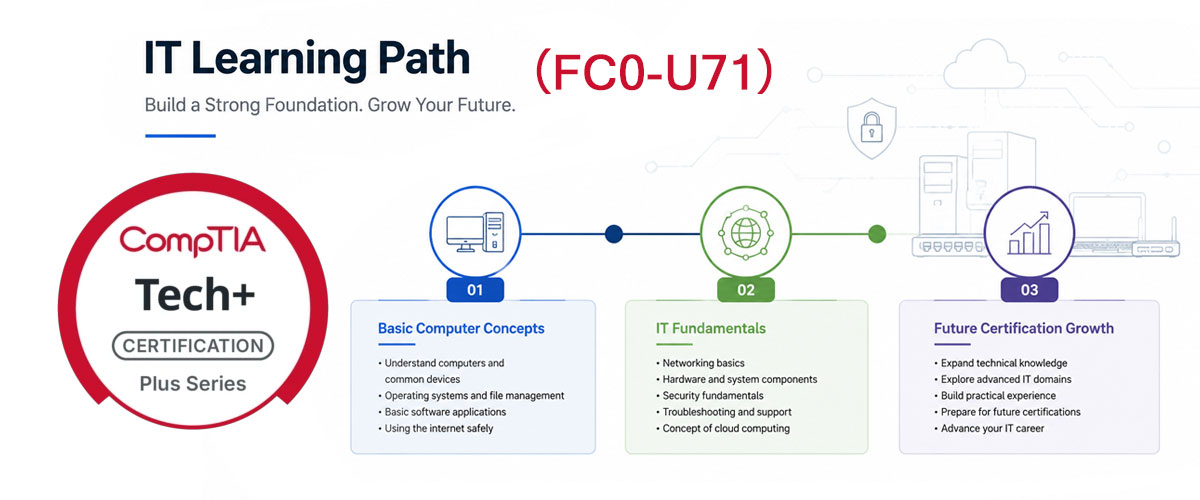 IT Learning Path (FC0-U71)

Build a Strong Foundation. Grow Your Future.

CompTIA
Tech+
CERTIFICATION
Plus Series

01
Basic Computer Concepts
• Understand computers and common devices
• Operating systems and file management
• Basic software applications
• Using the internet safely

02
IT Fundamentals
• Networking basics
• Hardware and system components
• Security fundamentals
• Troubleshooting and support
• Concept of cloud computing

03
Future Certification Growth
• Expand technical knowledge
• Explore advanced IT domains
• Build practical experience
• Prepare for future certifications
• Advance your IT career